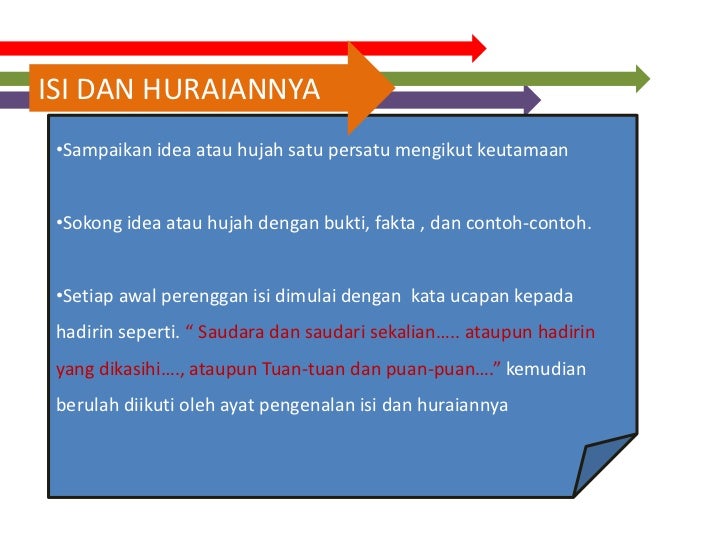 ISI DAN HURAIANNYA

•Sampaikan idea atau hujah satu persatu mengikut keutamaan

•Sokong idea atau hujah dengan bukti, fakta , dan contoh-contoh.

•Setiap awal perenggan isi dimulai dengan  kata ucapan kepada hadirin seperti. “ Saudara dan saudari sekalian….. ataupun hadirin yang dikasihi…., ataupun Tuan-tuan dan puan-puan….” kemudian berulah diikuti oleh ayat pengenalan isi dan huraiannya